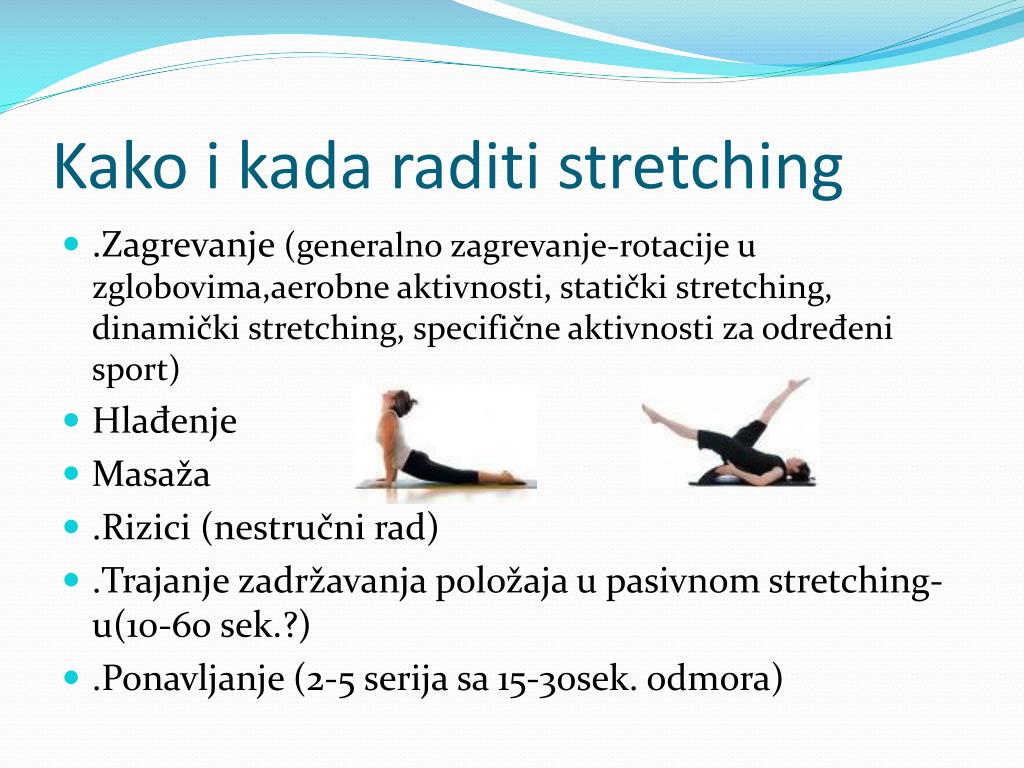 Kako i kada raditi stretching

- .Zagrevanje (generalno zagrevanje-rotacije u zglobovima,aerobne aktivnosti, statički stretching, dinamički stretching, specifične aktivnosti za određeni sport)
- Hlađenje
- Masaža
- .Rizici (nestručni rad)
- .Trajanje zadržavanja položaja u pasivnom stretching-u(10-60 sek.?)
- .Ponavljanje (2-5 serija sa 15-30sek. odmora)